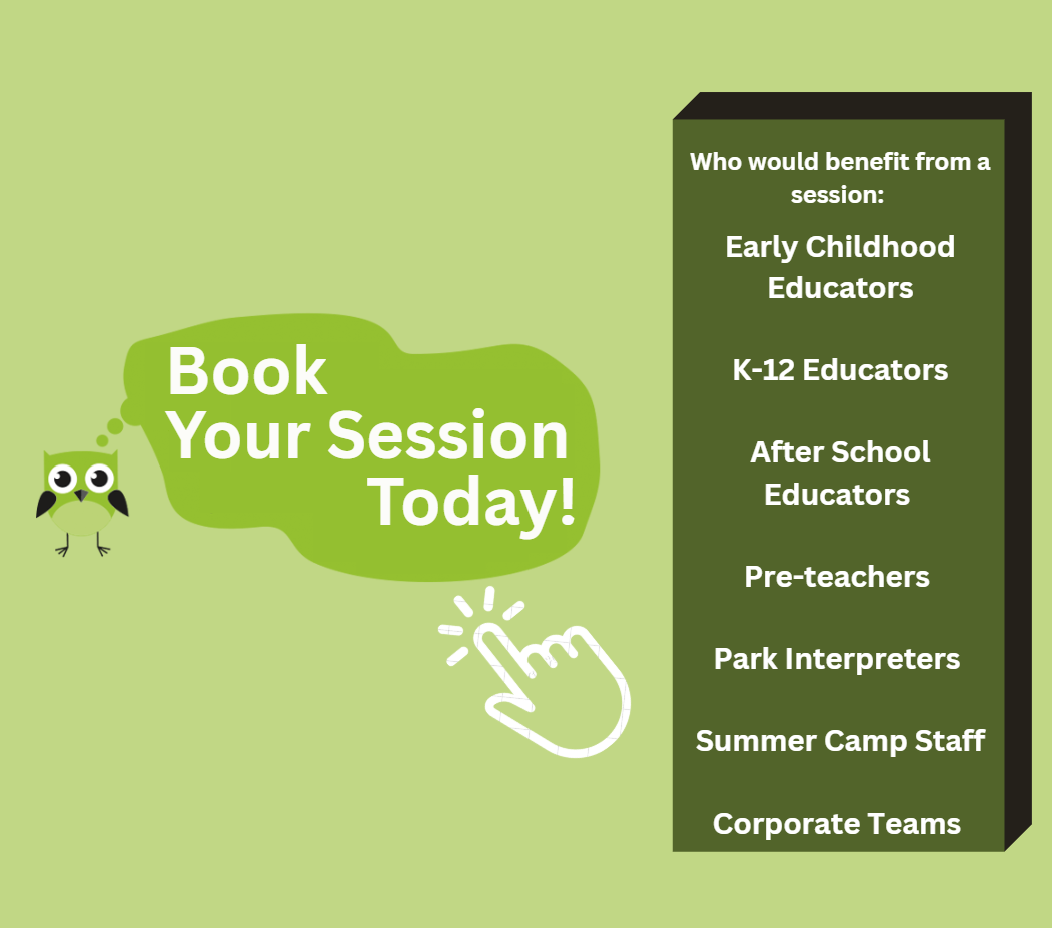 Book Your Session Today!

Who would benefit from a session:

Early Childhood Educators

K-12 Educators

After School Educators

Pre-teachers

Park Interpreters

Summer Camp Staff

Corporate Teams